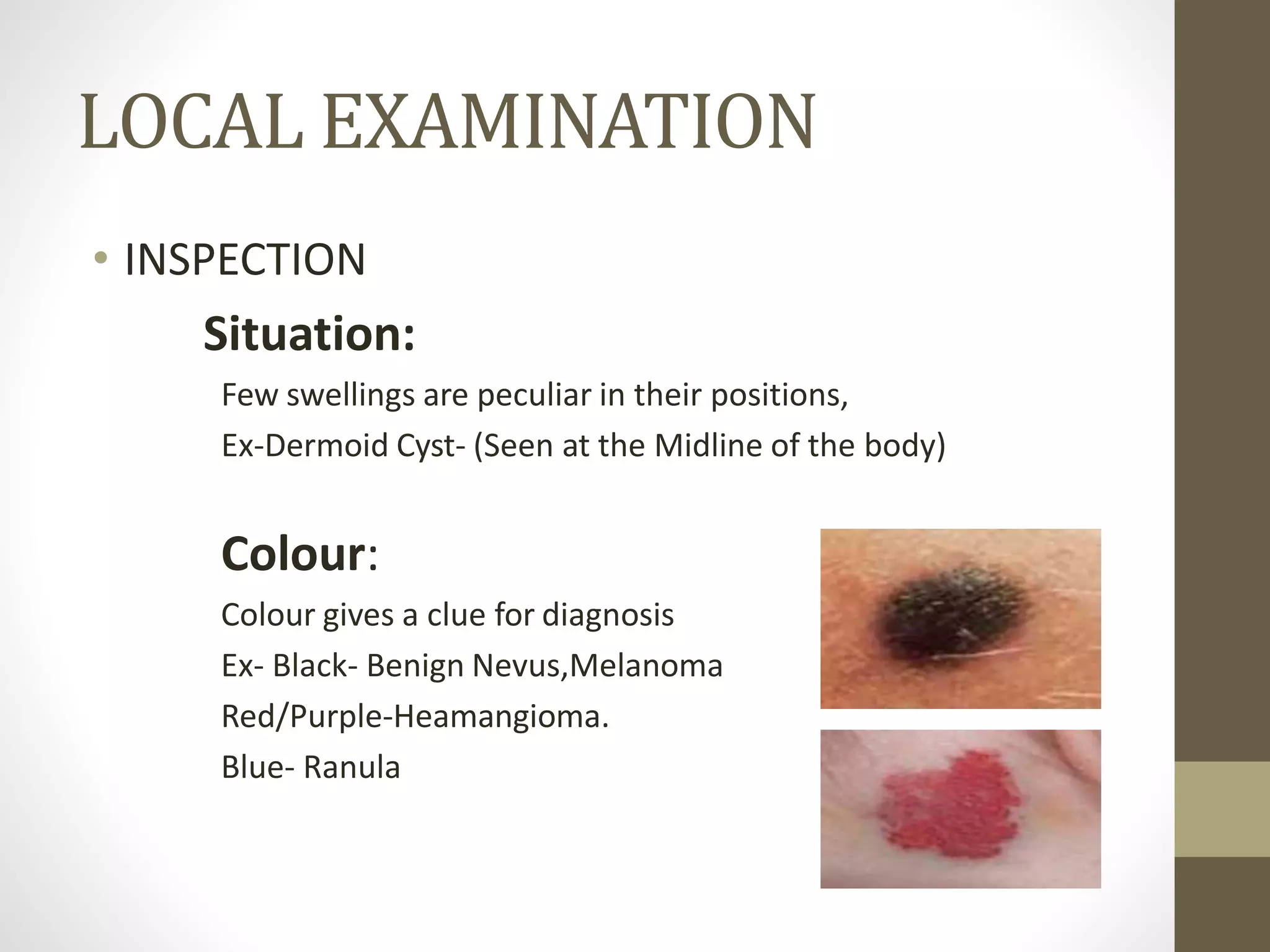 LOCAL EXAMINATION

• INSPECTION

Situation:

Few swellings are peculiar in their positions,

Ex-Dermoid Cyst- (Seen at the Midline of the body)

Colour:

Colour gives a clue for diagnosis

Ex- Black- Benign Nevus,Melanoma

Red/Purple-Heamangioma.

Blue- Ranula